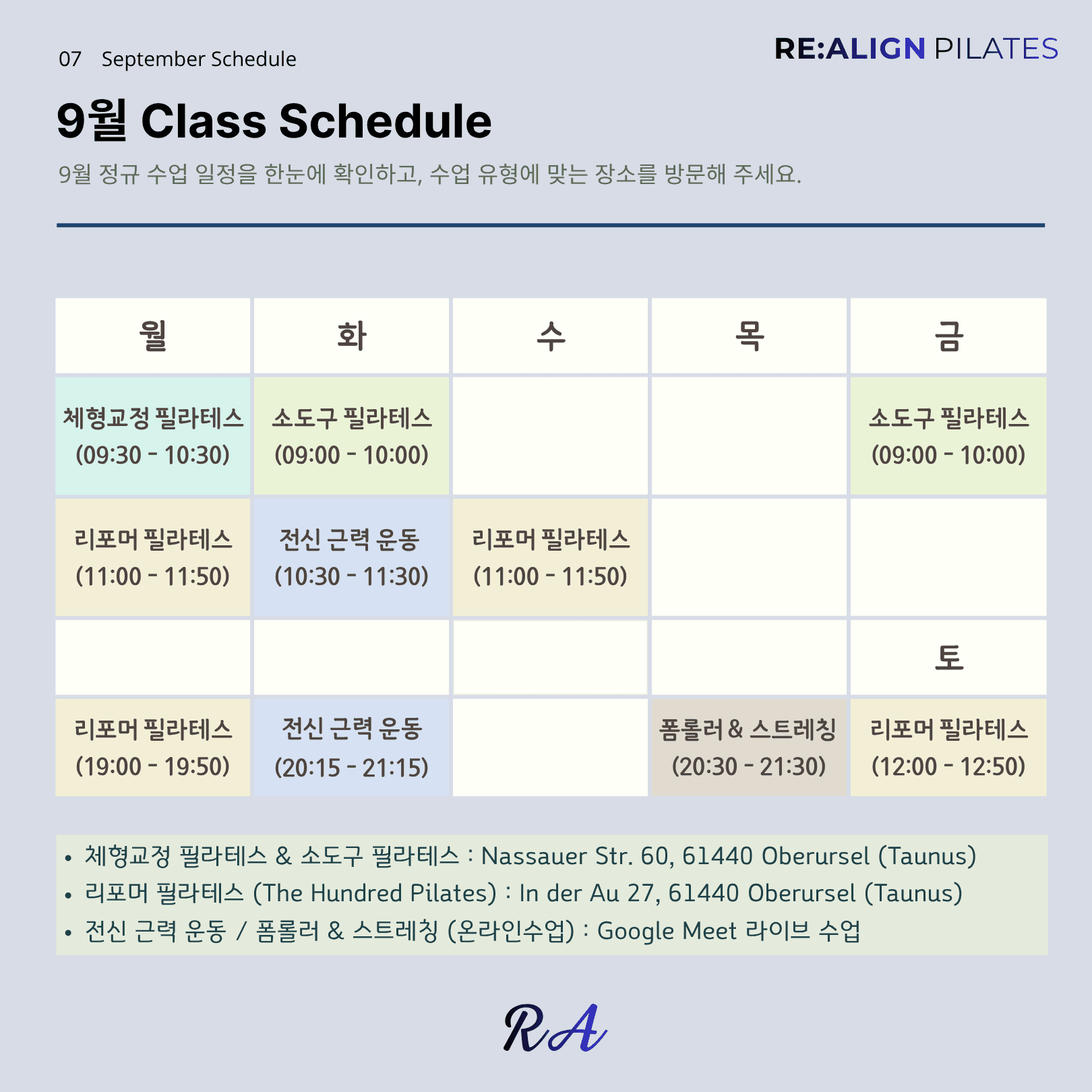 07 September Schedule

RE:ALIGN PILATES

9월 Class Schedule

9월 정규 수업 일정을 한눈에 확인하고, 수업 유형에 맞는 장소를 방문해 주세요.

| 월 | 화 | 수 | 목 | 금 |
|---|---|---|---|---|
| 체형교정 필라테스 (09:30 - 10:30) | 소도구 필라테스 (09:00 - 10:00) | | | 소도구 필라테스 (09:00 - 10:00) |
| 리포머 필라테스 (11:00 - 11:50) | 전신 근력 운동 (10:30 - 11:30) | 리포머 필라테스 (11:00 - 11:50) | | |
| | | | | 토 |
| 리포머 필라테스 (19:00 - 19:50) | 전신 근력 운동 (20:15 - 21:15) | | 폼롤러 & 스트레칭 (20:30 - 21:30) | 리포머 필라테스 (12:00 - 12:50) |

• 체형교정 필라테스 & 소도구 필라테스 : Nassauer Str. 60, 61440 Oberursel (Taunus)
• 리포머 필라테스 (The Hundred Pilates) : In der Au 27, 61440 Oberursel (Taunus)
• 전신 근력 운동 / 폼롤러 & 스트레칭 (온라인수업) : Google Meet 라이브 수업

RA